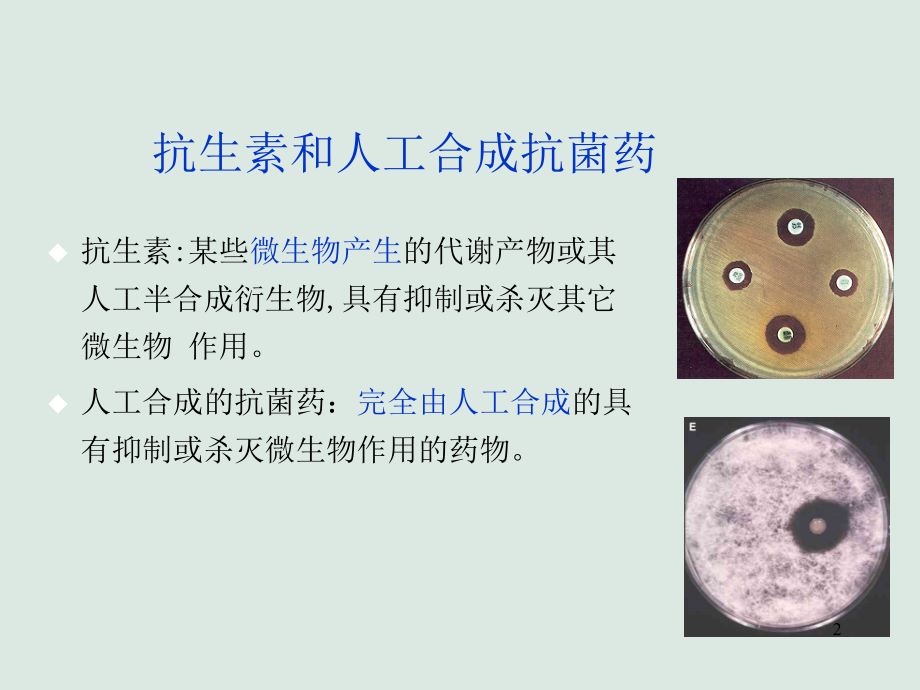 抗生素和人工合成抗菌药

◆ 抗生素:某些微生物产生的代谢产物或其人工半合成衍生物,具有抑制或杀灭其它微生物 作用。

◆ 人工合成的抗菌药：完全由人工合成的具有抑制或杀灭微生物作用的药物。

E

2